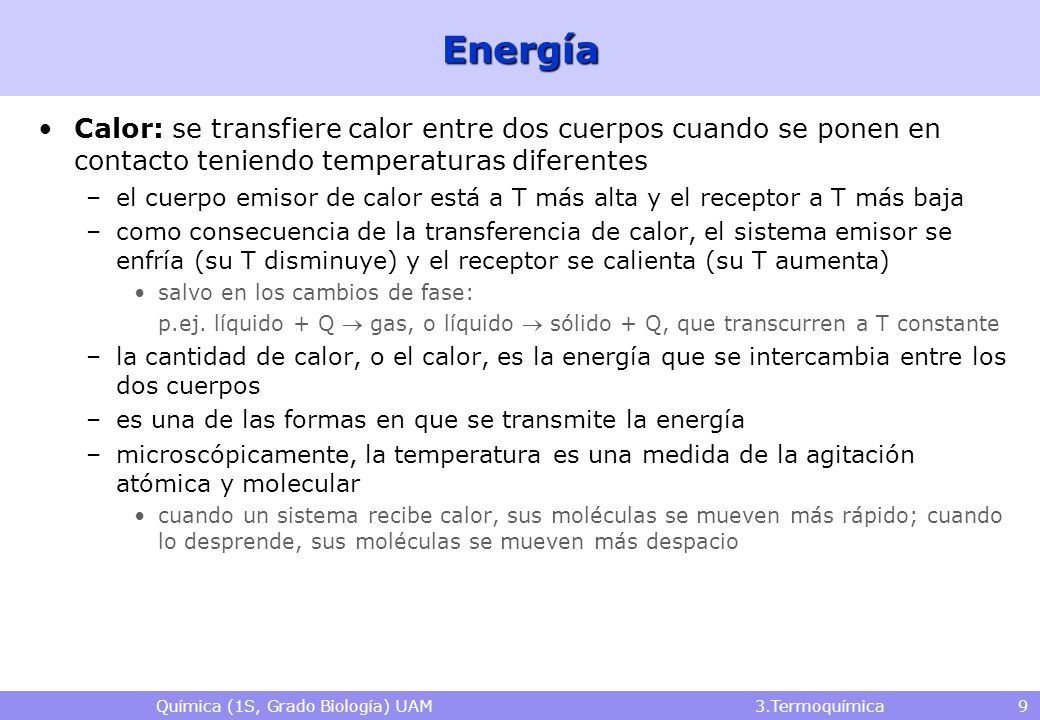 Energía

• Calor: se transfiere calor entre dos cuerpos cuando se ponen en contacto teniendo temperaturas diferentes

– el cuerpo emisor de calor está a T más alta y el receptor a T más baja

– como consecuencia de la transferencia de calor, el sistema emisor se enfría (su T disminuye) y el receptor se calienta (su T aumenta)

• salvo en los cambios de fase:
p.ej. líquido + Q $\rightarrow$ gas, o líquido $\rightarrow$ sólido + Q, que transcurren a T constante

– la cantidad de calor, o el calor, es la energía que se intercambia entre los dos cuerpos

– es una de las formas en que se transmite la energía

– microscópicamente, la temperatura es una medida de la agitación atómica y molecular

• cuando un sistema recibe calor, sus moléculas se mueven más rápido; cuando lo desprende, sus moléculas se mueven más despacio

Química (1S, Grado Biología) UAM 3.Termoquímica 9